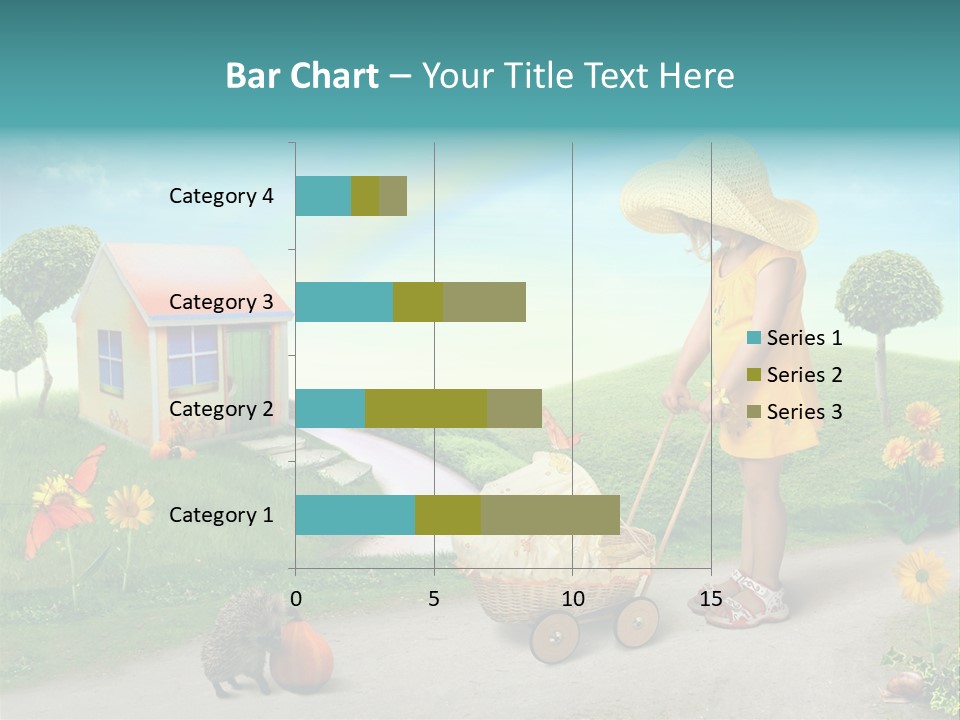 Bar Chart – Your Title Text Here

Category 4
Category 3
Category 2
Category 1

0 5 10 15

Series 1
Series 2
Series 3